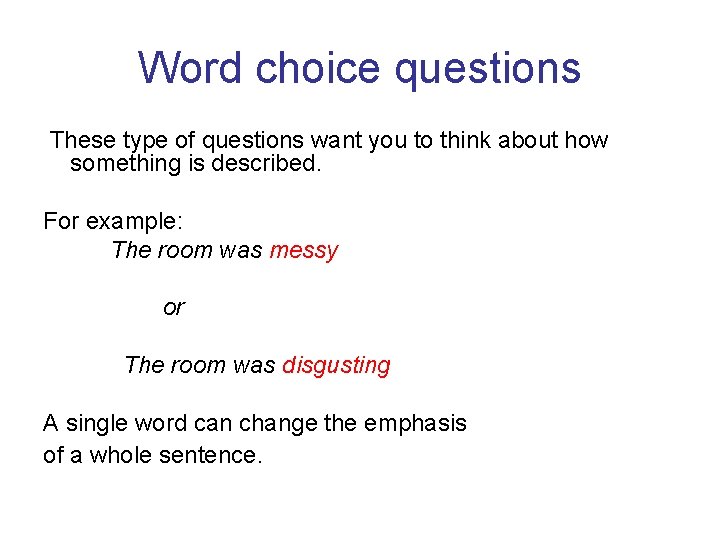 Word choice questions

These type of questions want you to think about how something is described.

For example:

The room was messy

or

The room was disgusting

A single word can change the emphasis of a whole sentence.